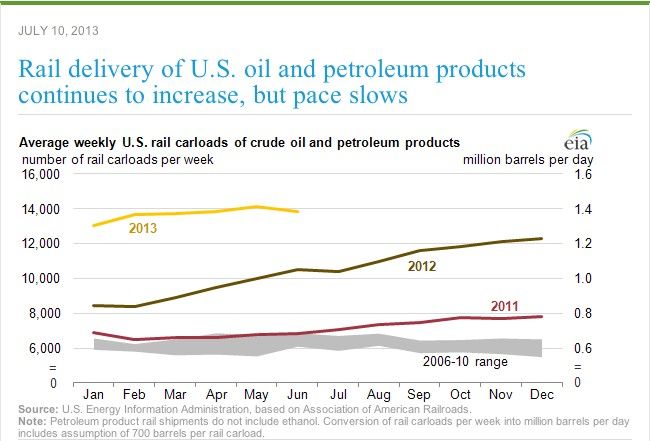 JULY 10, 2013

Rail delivery of U.S. oil and petroleum products continues to increase, but pace slows

Average weekly U.S. rail carloads of crude oil and petroleum products

eia

number of rail carloads per week

million barrels per day

16,000
14,000
12,000
10,000
8,000
6,000
=
0

1.6
1.4
1.2
1.0
0.8
0.6
=
0

2013

2012

2011

2006-10 range

Jan Feb Mar Apr May Jun Jul Aug Sep Oct Nov Dec

Source: U.S. Energy Information Administration, based on Association of American Railroads.
Note: Petroleum product rail shipments do not include ethanol. Conversion of rail carloads per week into million barrels per day includes assumption of 700 barrels per rail carload.